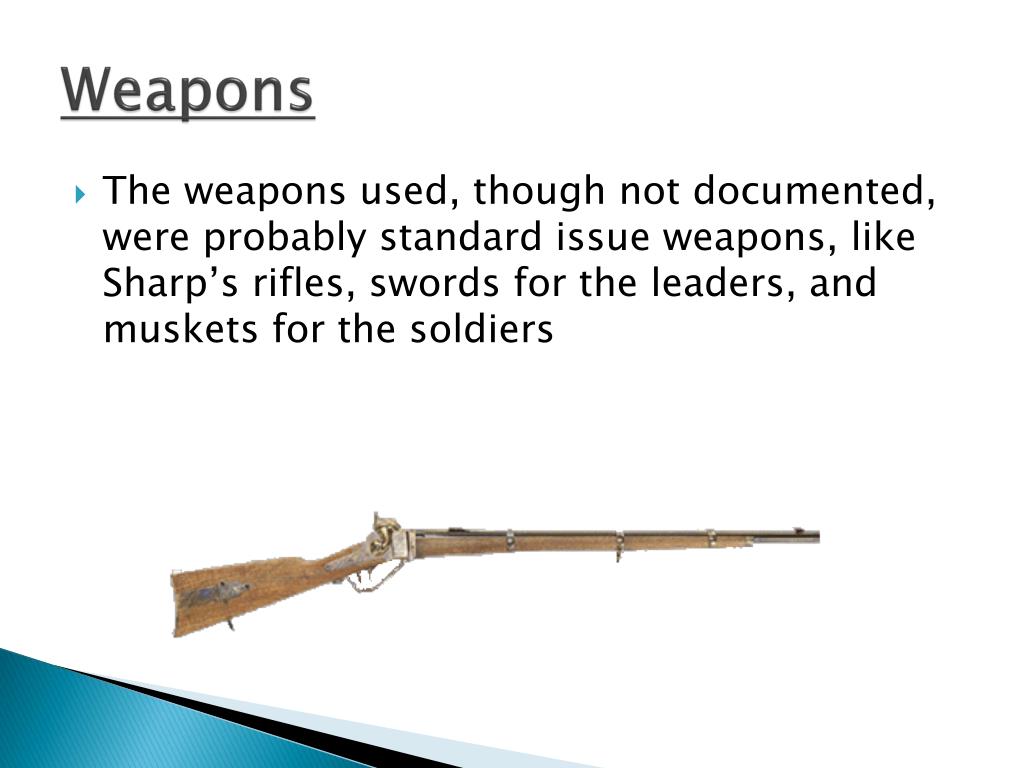 Weapons

The weapons used, though not documented, were probably standard issue weapons, like Sharp’s rifles, swords for the leaders, and muskets for the soldiers